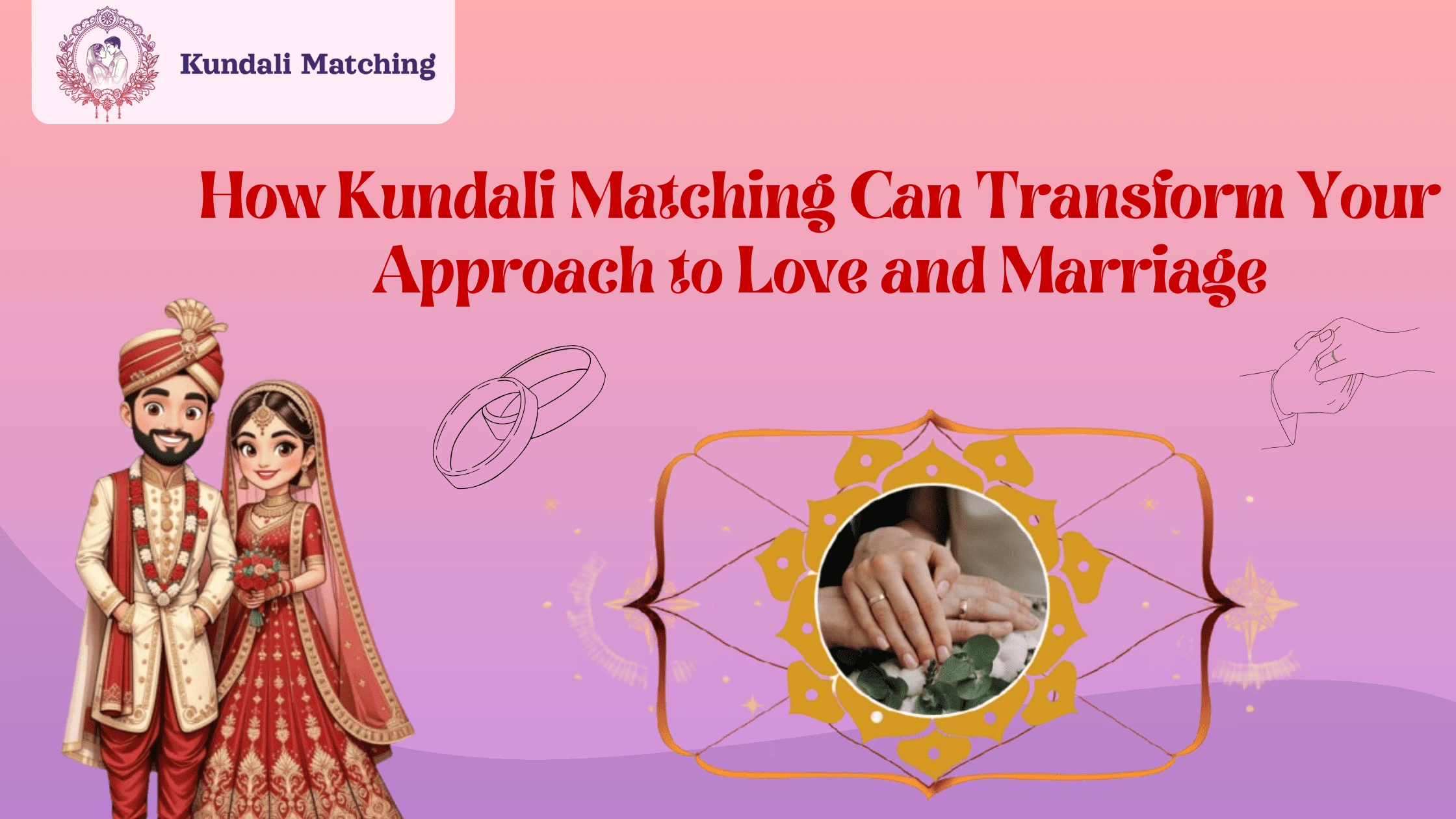 Kundali Matching

How Kundali Matching Can Transform Your Approach to Love and Marriage